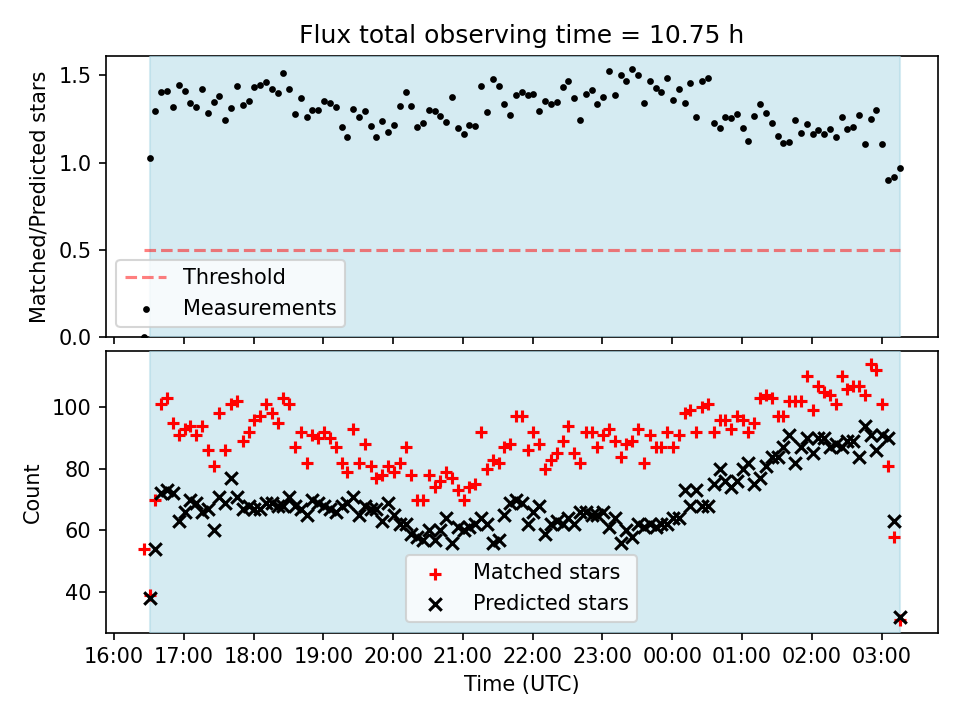 Flux total observing time = 10.75 h

Matched/Predicted stars

1.5
1.0
0.5
0.0

Threshold
Measurements

Count

100
80
60
40

Matched stars
Predicted stars

16:00 17:00 18:00 19:00 20:00 21:00 22:00 23:00 00:00 01:00 02:00 03:00

Time (UTC)